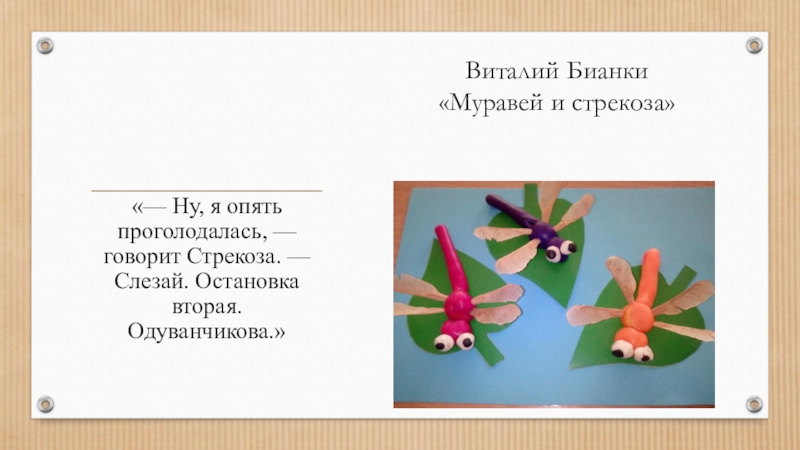 Виталий Бианки
«Муравей и стрекоза»

«— Ну, я опять проголодалась, — говорит Стрекоза. — Слезай. Остановка вторая. Одуванчикова.»